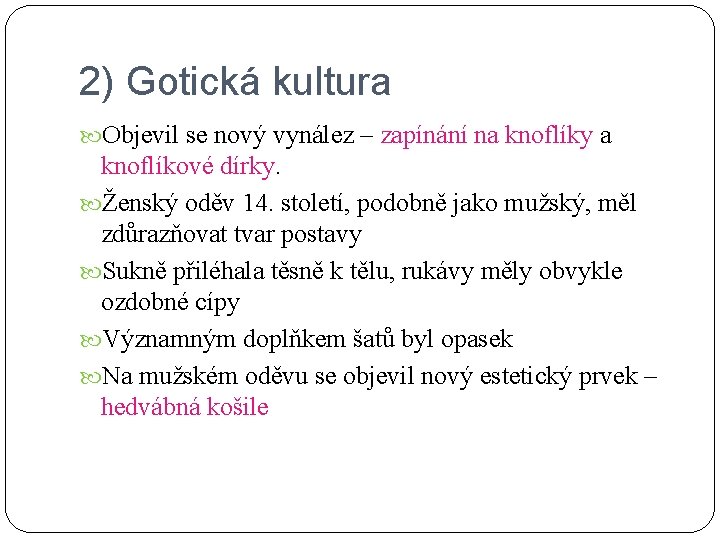 2) Gotická kultura

Objevil se nový vynález – zapínání na knoflíky a knoflíkové dírky.

Ženský oděv 14. století, podobně jako mužský, měl zdůrazňovat tvar postavy

Sukně přiléhala těsně k tělu, rukávy měly obvykle ozdobné cípy

Významným doplňkem šatů byl opasek

Na mužském oděvu se objevil nový estetický prvek – hedvábná košile